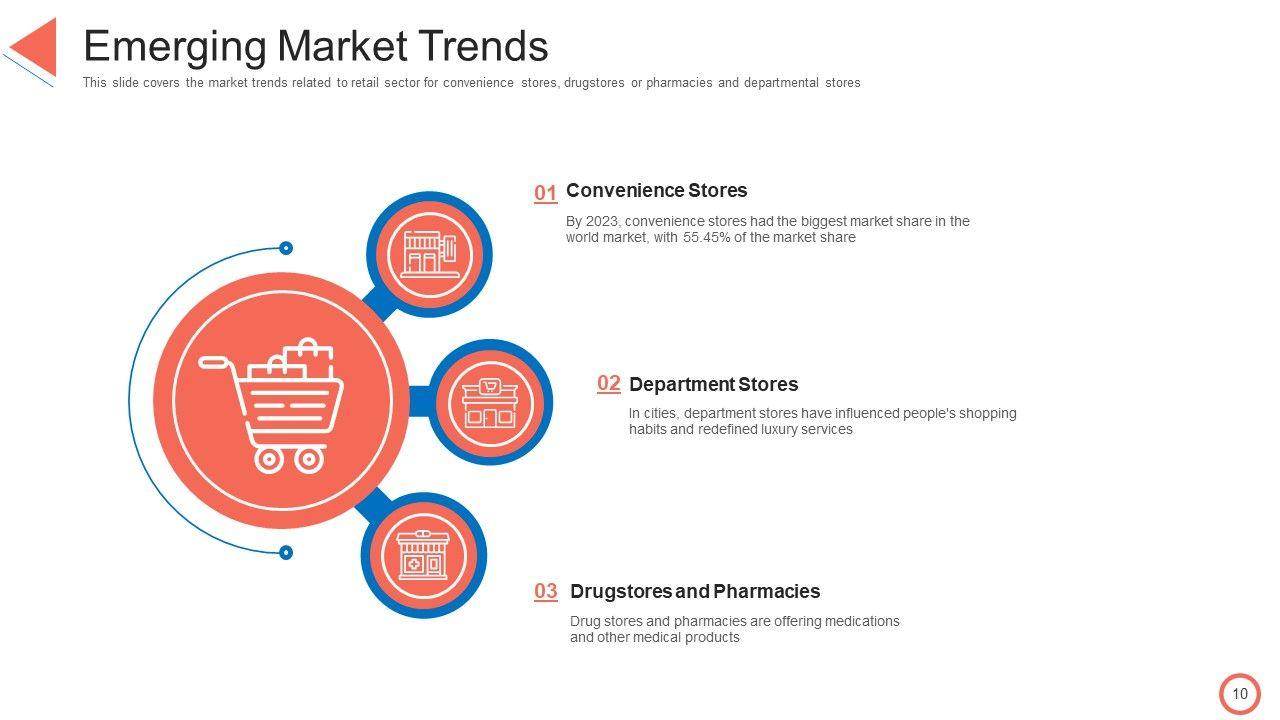 Emerging Market Trends

This slide covers the market trends related to retail sector for convenience stores, drugstores or pharmacies and departmental stores

01 Convenience Stores

By 2023, convenience stores had the biggest market share in the world market, with 55.45% of the market share

02 Department Stores

In cities, department stores have influenced people's shopping habits and redefined luxury services

03 Drugstores and Pharmacies

Drug stores and pharmacies are offering medications and other medical products

10